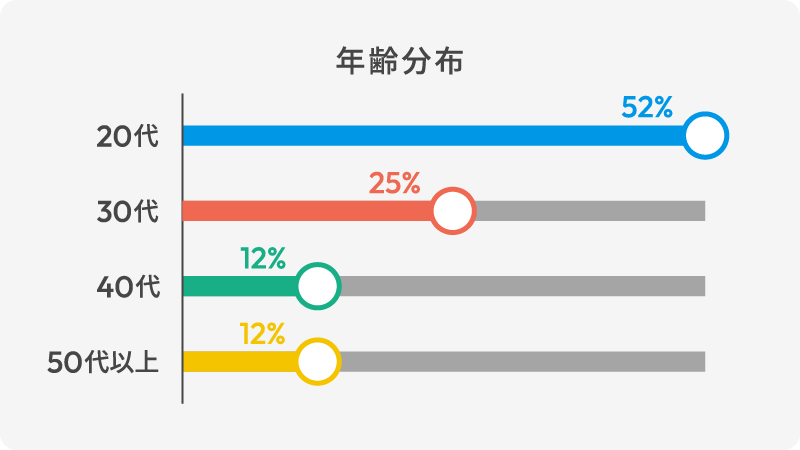 年齢分布

20代
52%

30代
25%

40代
12%

50代以上
12%